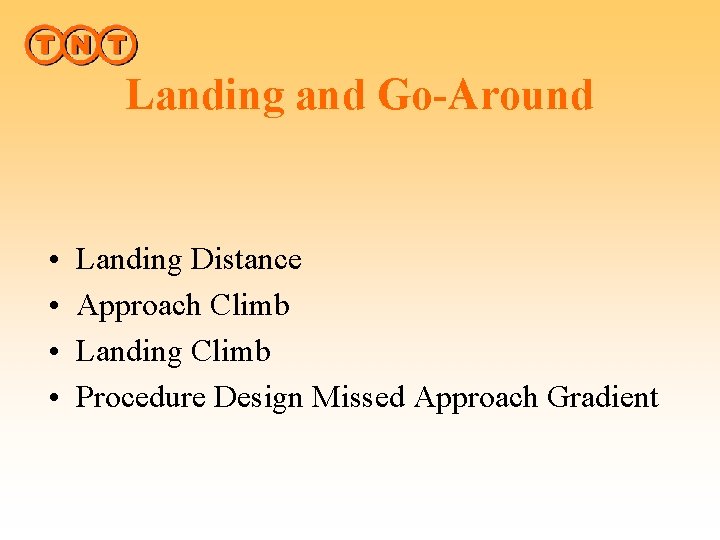 TNT

Landing and Go-Around

• Landing Distance
• Approach Climb
• Landing Climb
• Procedure Design Missed Approach Gradient